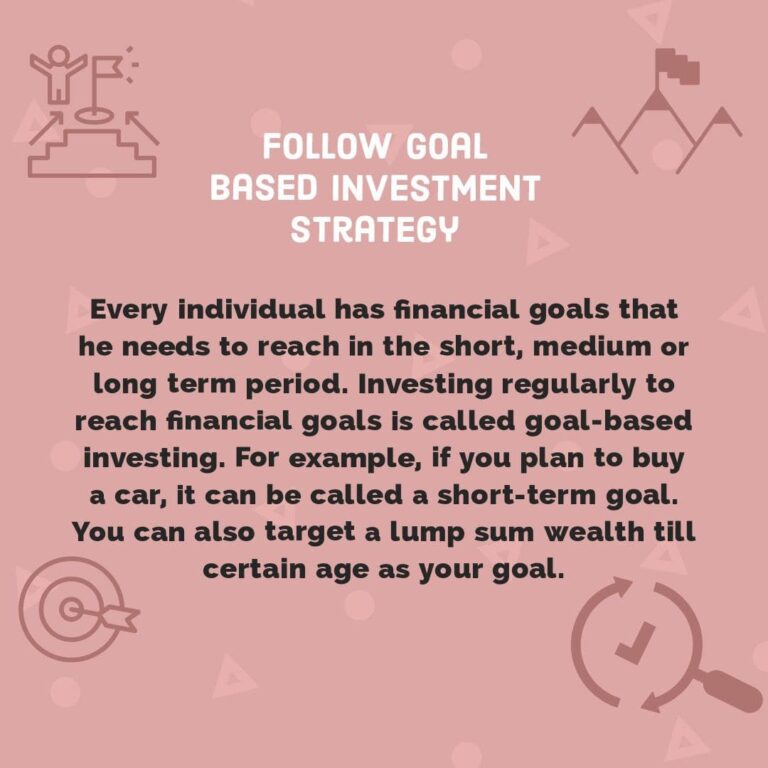 FOLLOW GOAL BASED INVESTMENT STRATEGY

Every individual has financial goals that he needs to reach in the short, medium or long term period. Investing regularly to reach financial goals is called goal-based investing. For example, if you plan to buy a car, it can be called a short-term goal. You can also target a lump sum wealth till certain age as your goal.